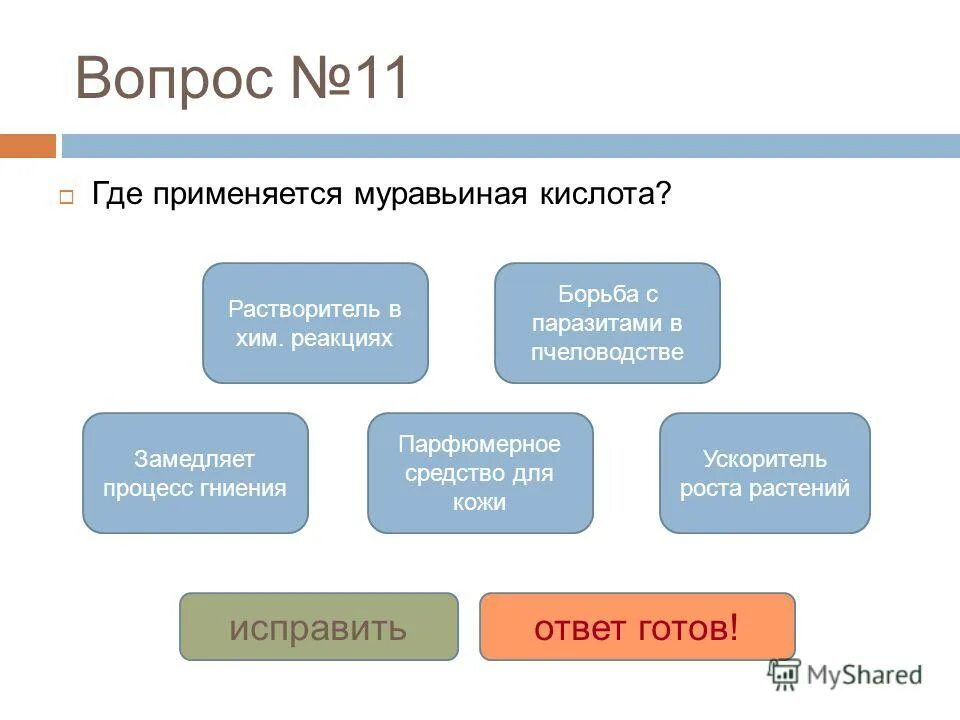 Вопрос №11

Где применяется муравьиная кислота?

Растворитель в хим. реакциях

Борьба с паразитами в пчеловодстве

Замедляет процесс гниения

Парфюмерное средство для кожи

Ускоритель роста растений

исправить

ответ готов!

MyShared